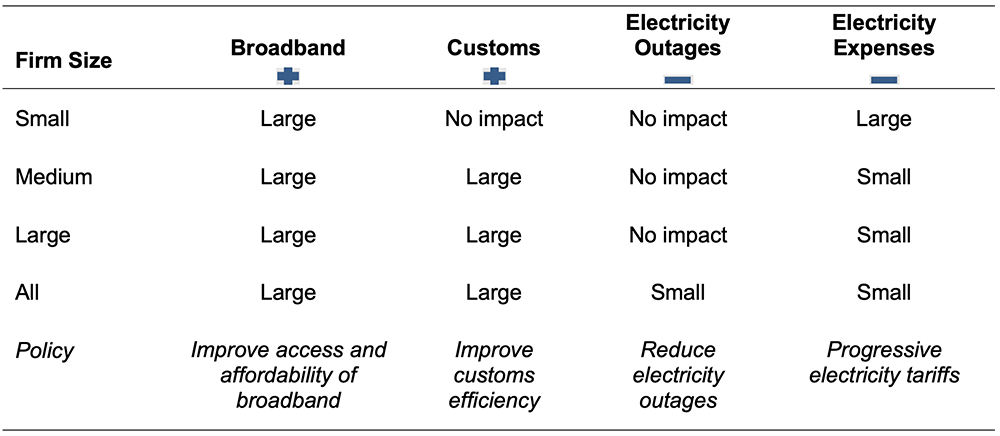 | Firm Size | Broadband + | Customs + | Electricity Outages − | Electricity Expenses − |
|---|---|---|---|---|
| Small | Large | No impact | No impact | Large |
| Medium | Large | Large | No impact | Small |
| Large | Large | Large | No impact | Small |
| All | Large | Large | Small | Small |
| *Policy* | *Improve access and affordability of broadband* | *Improve customs efficiency* | *Reduce electricity outages* | *Progressive electricity tariffs* |